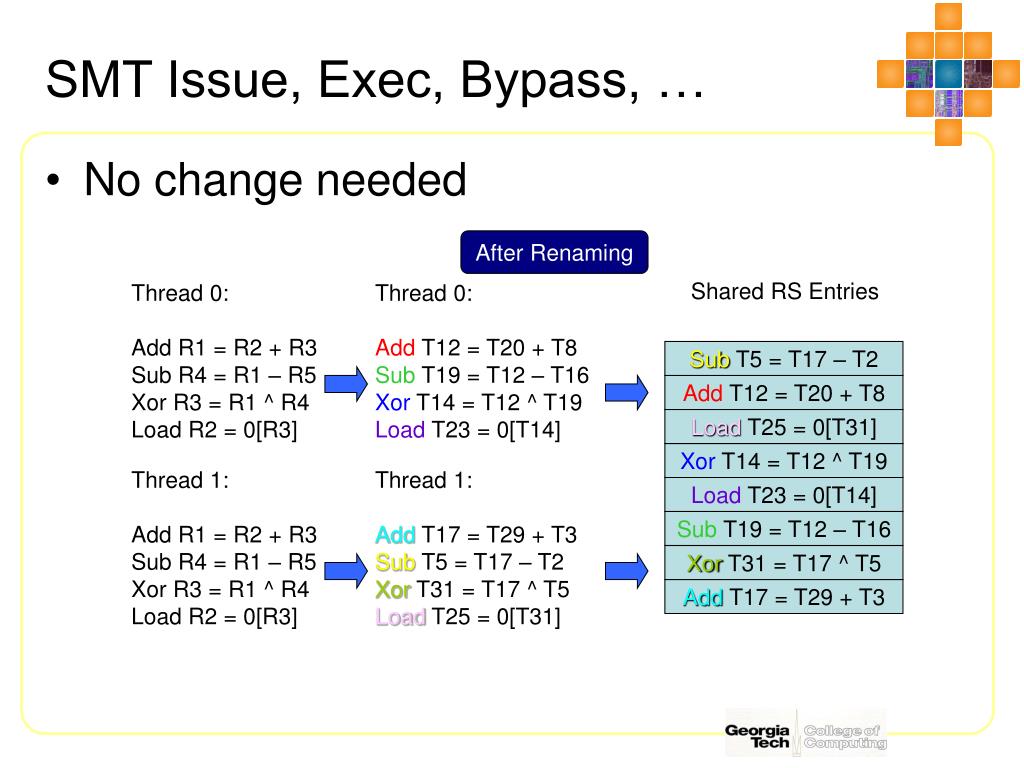 SMT Issue, Exec, Bypass, …

• No change needed

After Renaming

Thread 0:

Add R1 = R2 + R3
Sub R4 = R1 – R5
Xor R3 = R1 ^ R4
Load R2 = 0[R3]

Thread 1:

Add R1 = R2 + R3
Sub R4 = R1 – R5
Xor R3 = R1 ^ R4
Load R2 = 0[R3]

Thread 0:

Add T12 = T20 + T8
Sub T19 = T12 – T16
Xor T14 = T12 ^ T19
Load T23 = 0[T14]

Thread 1:

Add T17 = T29 + T3
Sub T5 = T17 – T2
Xor T31 = T17 ^ T5
Load T25 = 0[T31]

Shared RS Entries

| Sub T5 = T17 – T2 |
|---|
| Add T12 = T20 + T8 |
| Load T25 = 0[T31] |
| Xor T14 = T12 ^ T19 |
| Load T23 = 0[T14] |
| Sub T19 = T12 – T16 |
| Xor T31 = T17 ^ T5 |
| Add T17 = T29 + T3 |

Georgia Tech College of Computing